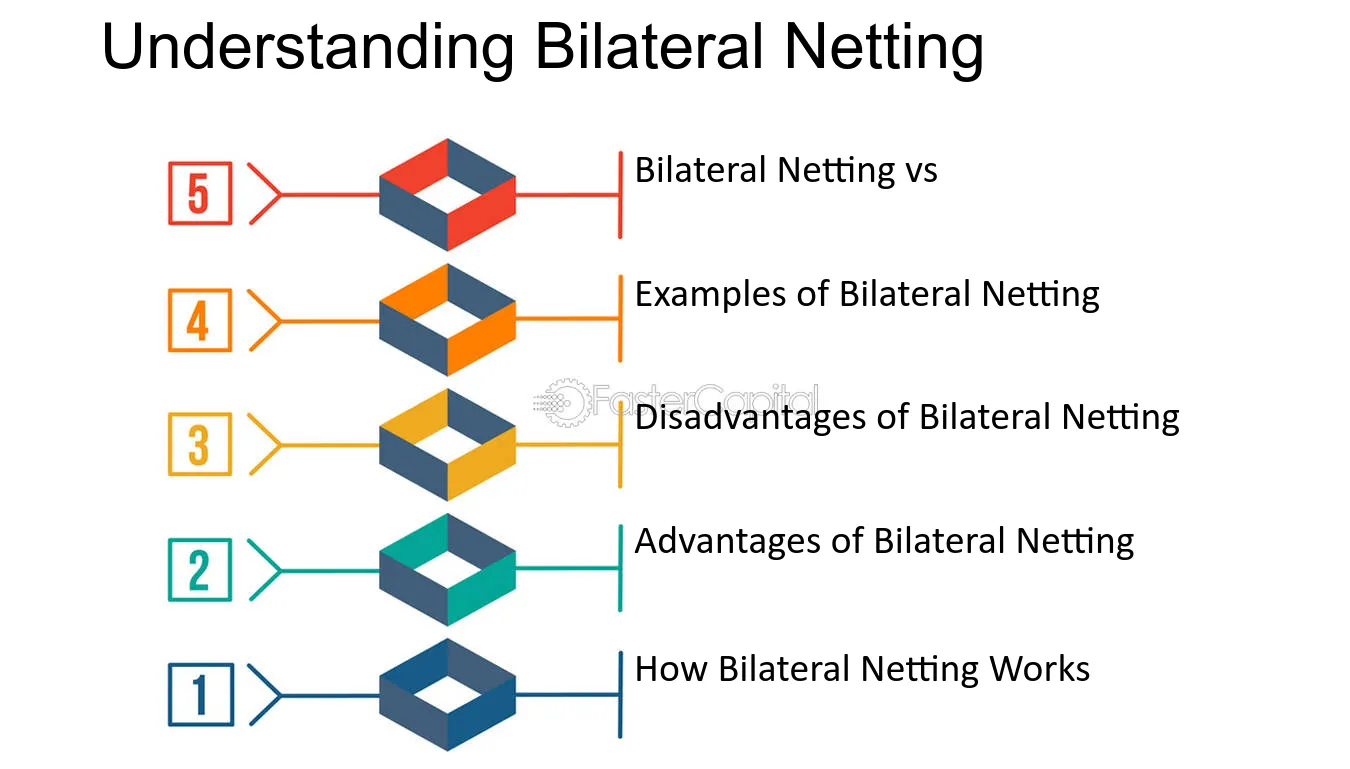 Understanding Bilateral Netting

5
Bilateral Netting vs

4
Examples of Bilateral Netting

3
Disadvantages of Bilateral Netting

2
Advantages of Bilateral Netting

1
How Bilateral Netting Works

FasterCapital